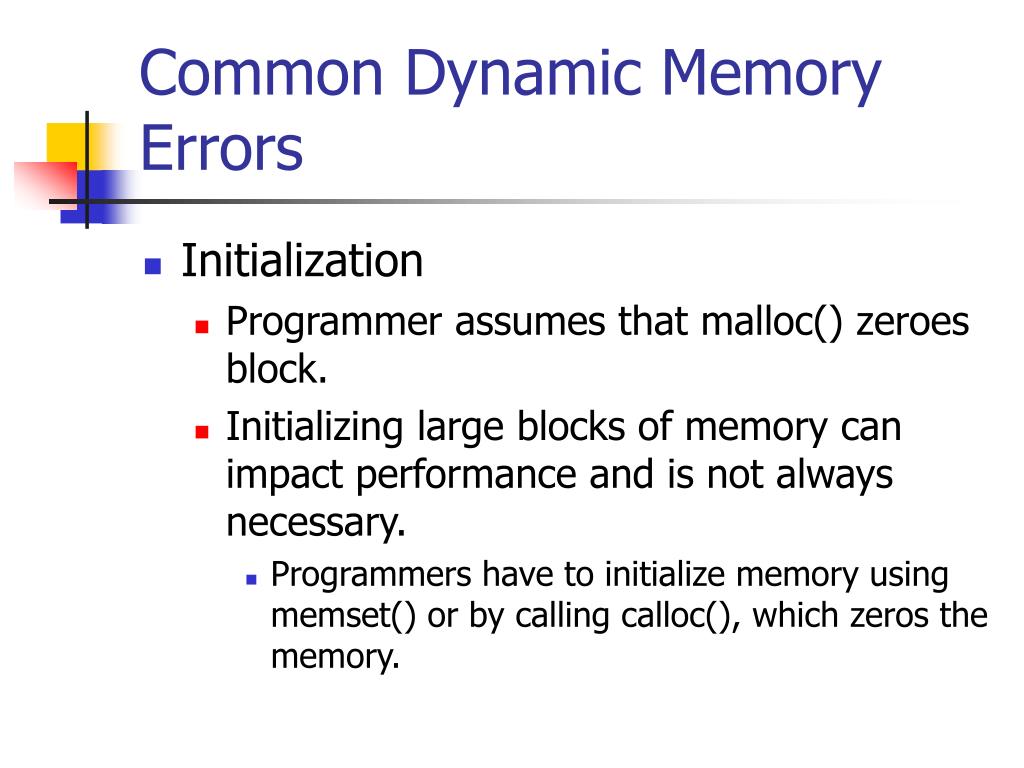 Common Dynamic Memory Errors

Initialization

Programmer assumes that malloc() zeroes block.

Initializing large blocks of memory can impact performance and is not always necessary.

Programmers have to initialize memory using memset() or by calling calloc(), which zeros the memory.